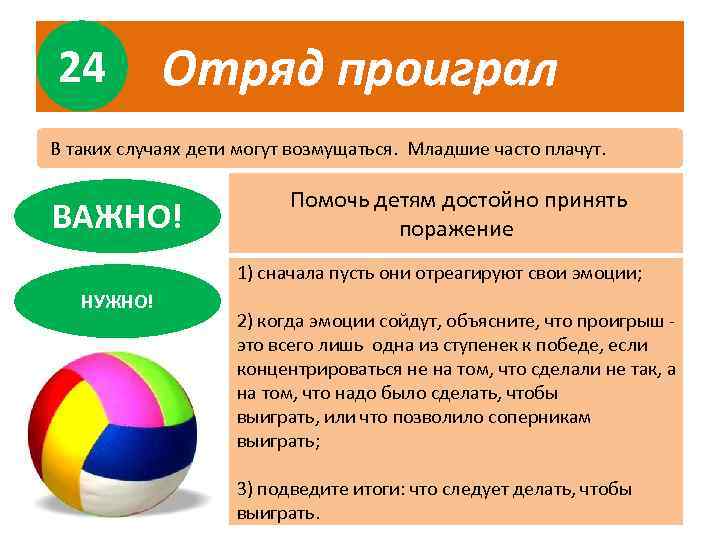 24 Отряд проиграл

В таких случаях дети могут возмущаться. Младшие часто плачут.

ВАЖНО!

Помочь детям достойно принять поражение

НУЖНО!

1) сначала пусть они отреагируют свои эмоции;

2) когда эмоции сойдут, объясните, что проигрыш - это всего лишь одна из ступенек к победе, если концентрироваться не на том, что сделали не так, а на том, что надо было сделать, чтобы выиграть, или что позволило соперникам выиграть;

3) подведите итоги: что следует делать, чтобы выиграть.